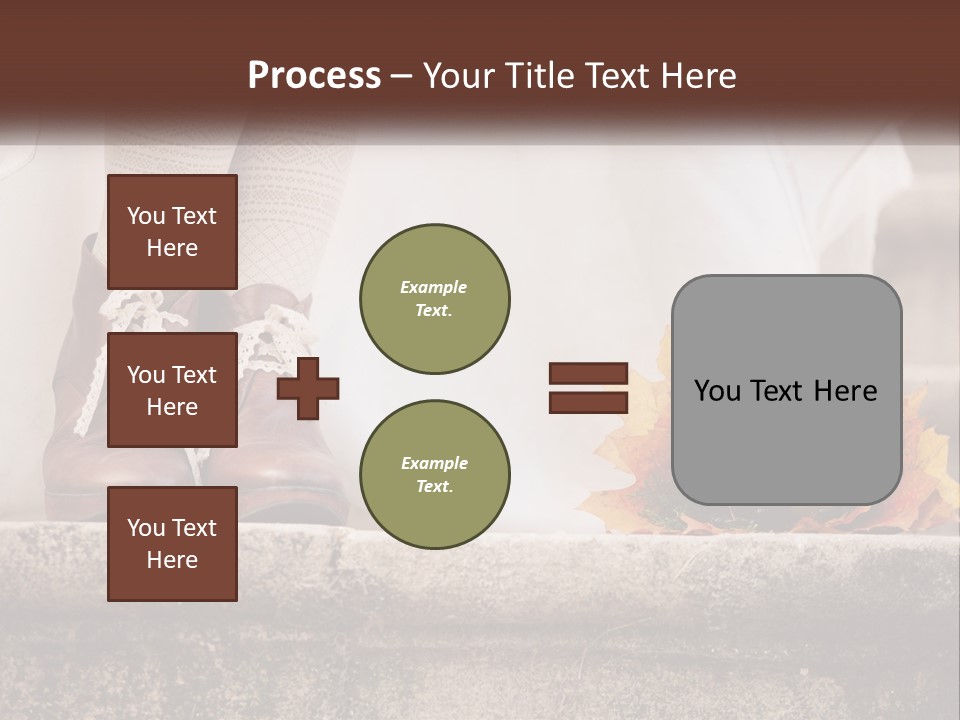 Process – Your Title Text Here

You Text Here

You Text Here

You Text Here

Example Text.

Example Text.

You Text Here